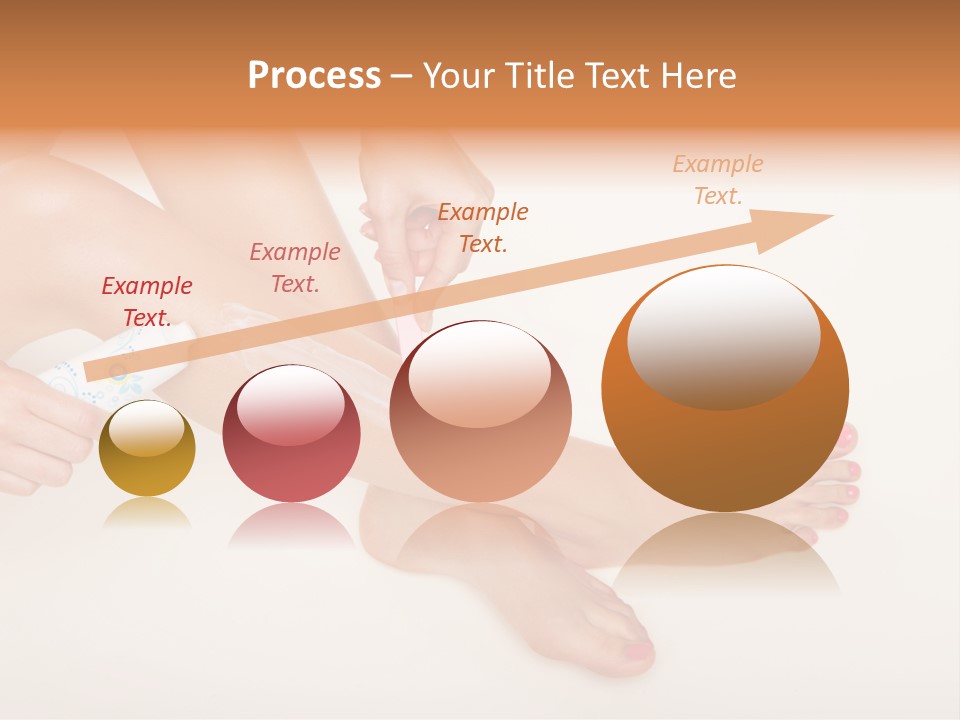 Process – Your Title Text Here

Example Text.

Example Text.

Example Text.

Example Text.